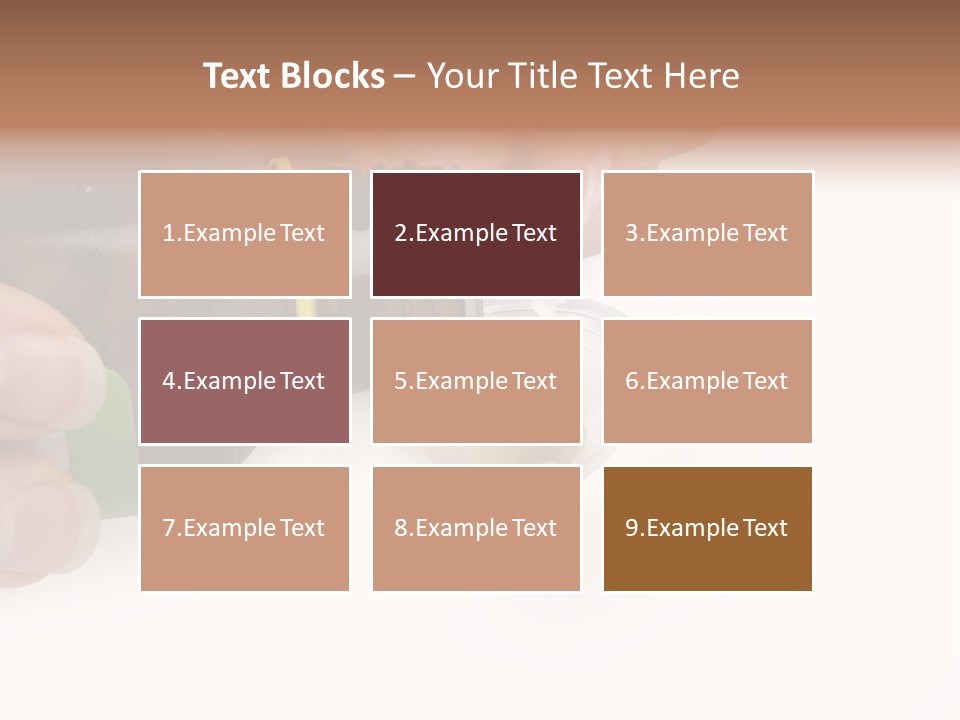 Text Blocks – Your Title Text Here

1.Example Text

2.Example Text

3.Example Text

4.Example Text

5.Example Text

6.Example Text

7.Example Text

8.Example Text

9.Example Text